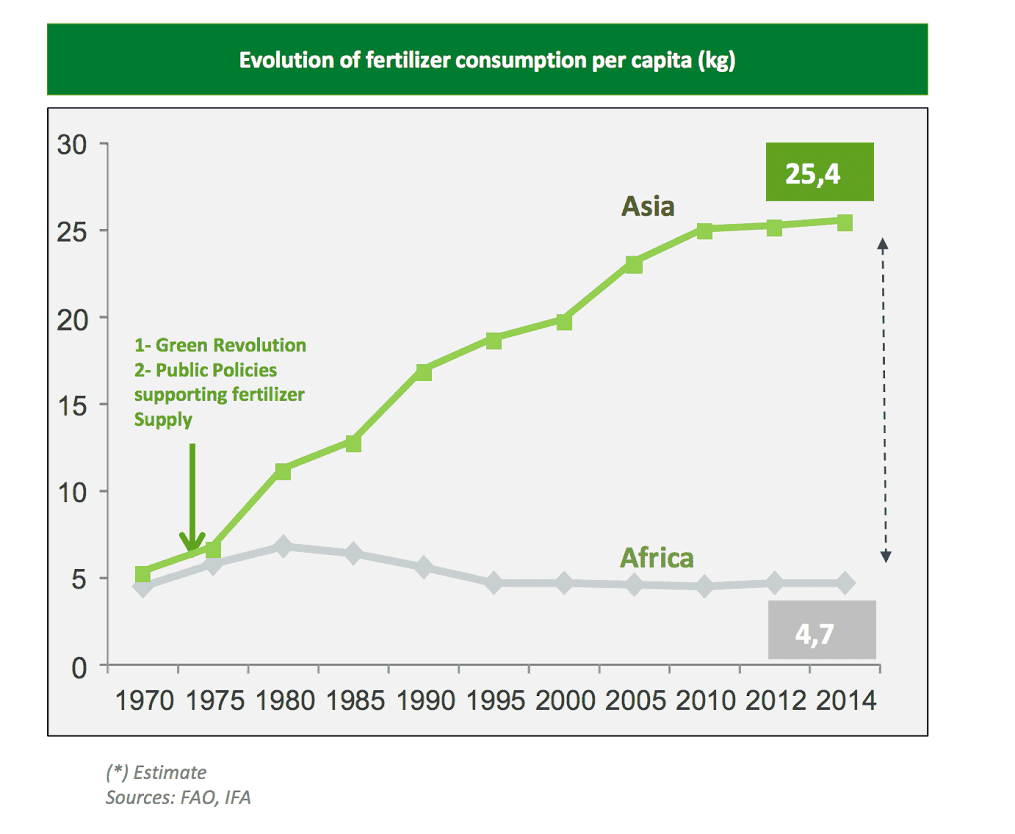 Evolution of fertilizer consumption per capita (kg)

30
25
20
15
10
5
0

25,4

Asia

1- Green Revolution
2- Public Policies supporting fertilizer Supply

Africa

4,7

1970 1975 1980 1985 1990 1995 2000 2005 2010 2012 2014

(*) Estimate
Sources: FAO, IFA